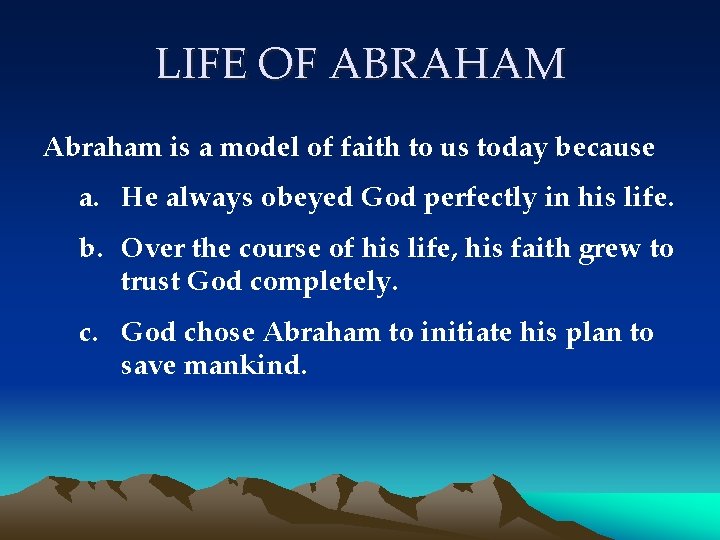 LIFE OF ABRAHAM

Abraham is a model of faith to us today because

a. He always obeyed God perfectly in his life.

b. Over the course of his life, his faith grew to trust God completely.

c. God chose Abraham to initiate his plan to save mankind.